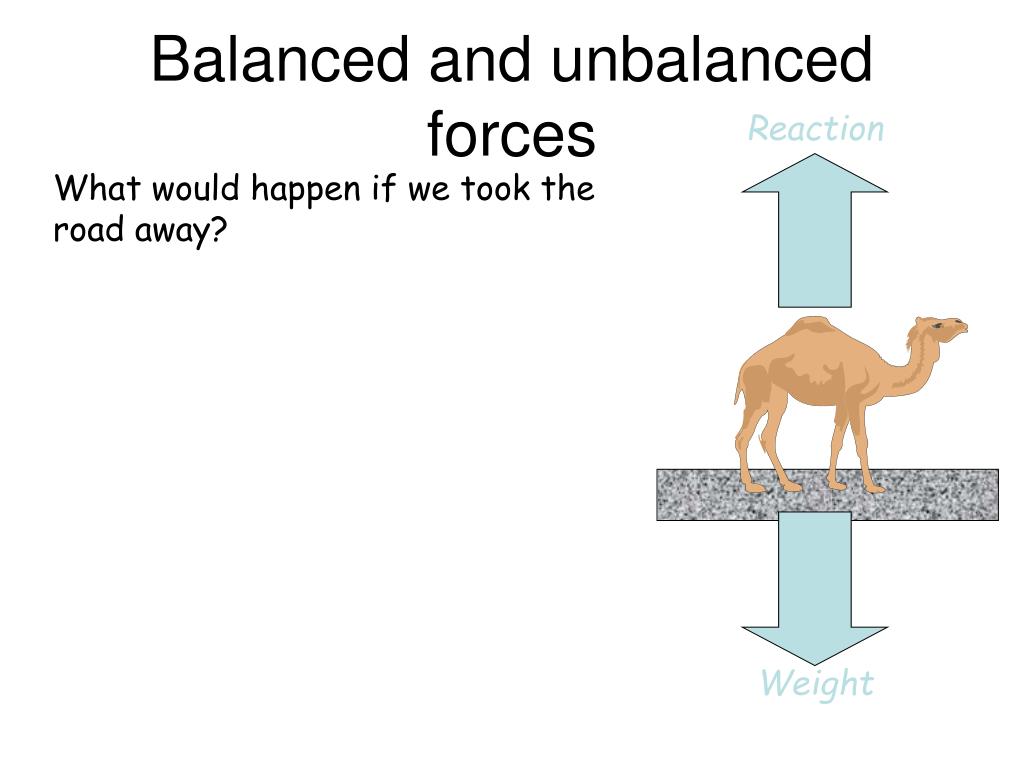 Balanced and unbalanced forces

What would happen if we took the road away?

Reaction

Weight